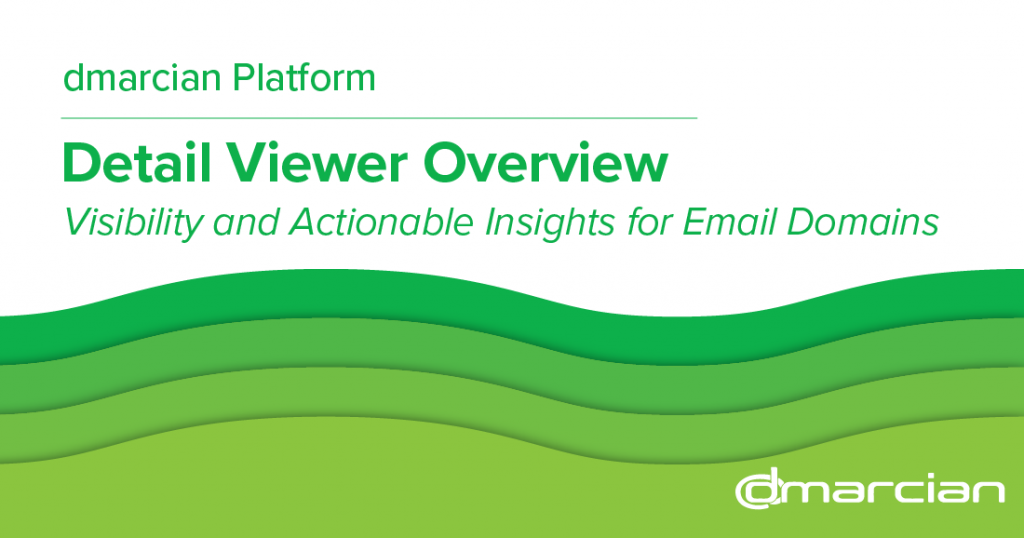 dmarcian Platform

Detail Viewer Overview

Visibility and Actionable Insights for Email Domains

dmarcian